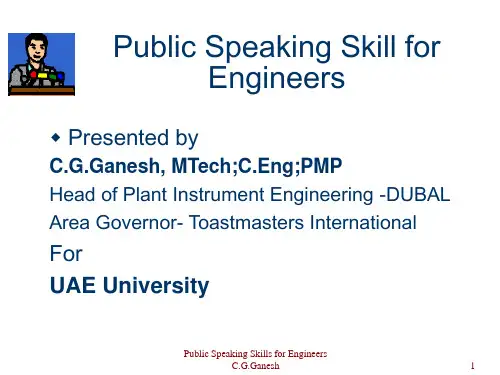 Public Speaking Skill for Engineers

◆ Presented by

C.G.Ganesh, MTech;C.Eng;PMP

Head of Plant Instrument Engineering -DUBAL

Area Governor- Toastmasters International

For

UAE University

Public Speaking Skills for Engineers
C.G.Ganesh

1